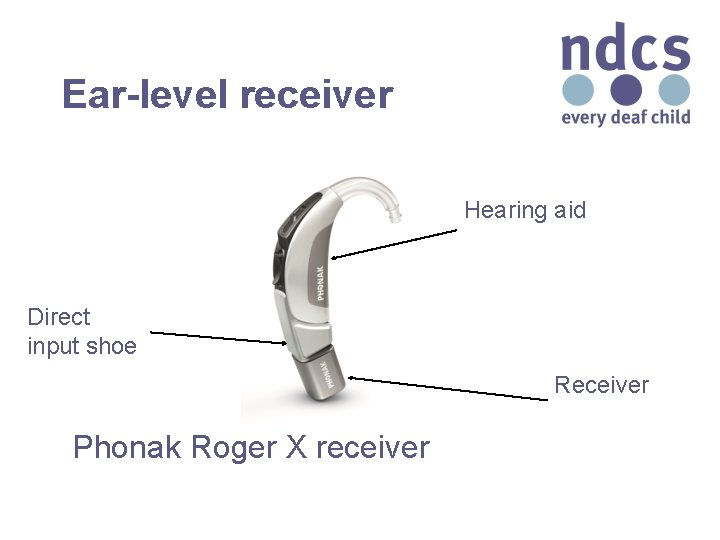 Ear-level receiver

ndcs
every deaf child

Hearing aid

PHONAK

Direct input shoe

PHONAK

Receiver

Phonak Roger X receiver